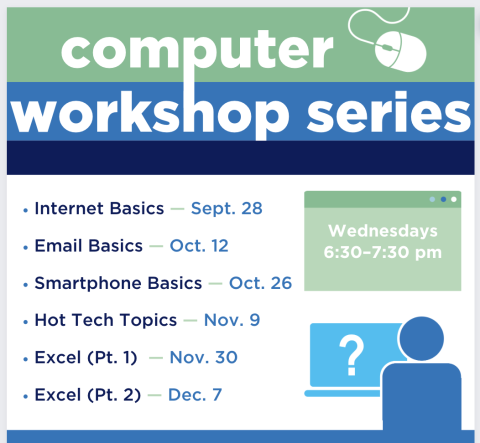 computer workshop series

• Internet Basics — Sept. 28
• Email Basics — Oct. 12
• Smartphone Basics — Oct. 26
• Hot Tech Topics — Nov. 9
• Excel (Pt. 1) — Nov. 30
• Excel (Pt. 2) — Dec. 7

Wednesdays 6:30–7:30 pm

?